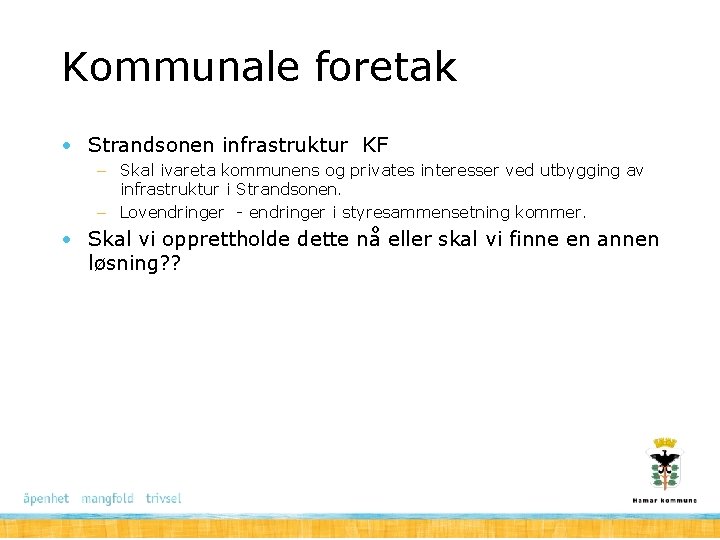 Kommunale foretak

• Strandsonen infrastruktur KF
– Skal ivareta kommunens og privates interesser ved utbygging av infrastruktur i Strandsonen.
– Lovendringer - endringer i styresammensetning kommer.
• Skal vi opprettholde dette nå eller skal vi finne en annen løsning??

åpenhet mangfold trivsel

Hamar kommune